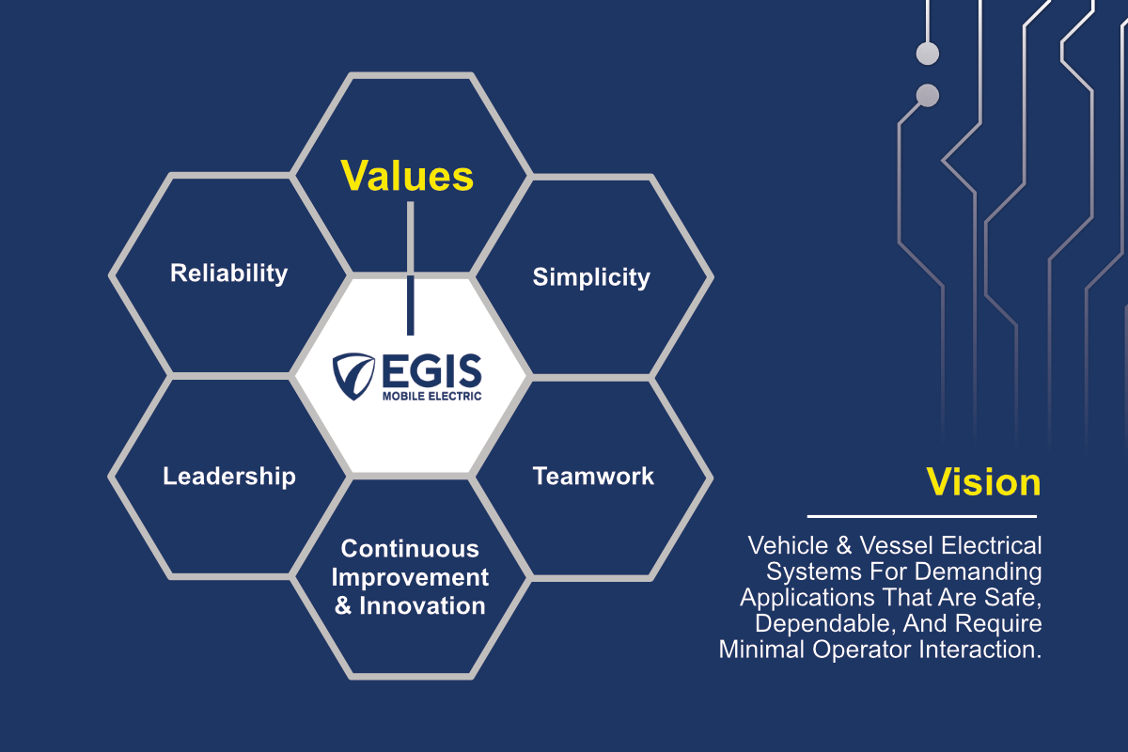 Values

Reliability

Simplicity

EGIS
MOBILE ELECTRIC

Leadership

Teamwork

Continuous Improvement & Innovation

Vision

Vehicle & Vessel Electrical Systems For Demanding Applications That Are Safe, Dependable, And Require Minimal Operator Interaction.